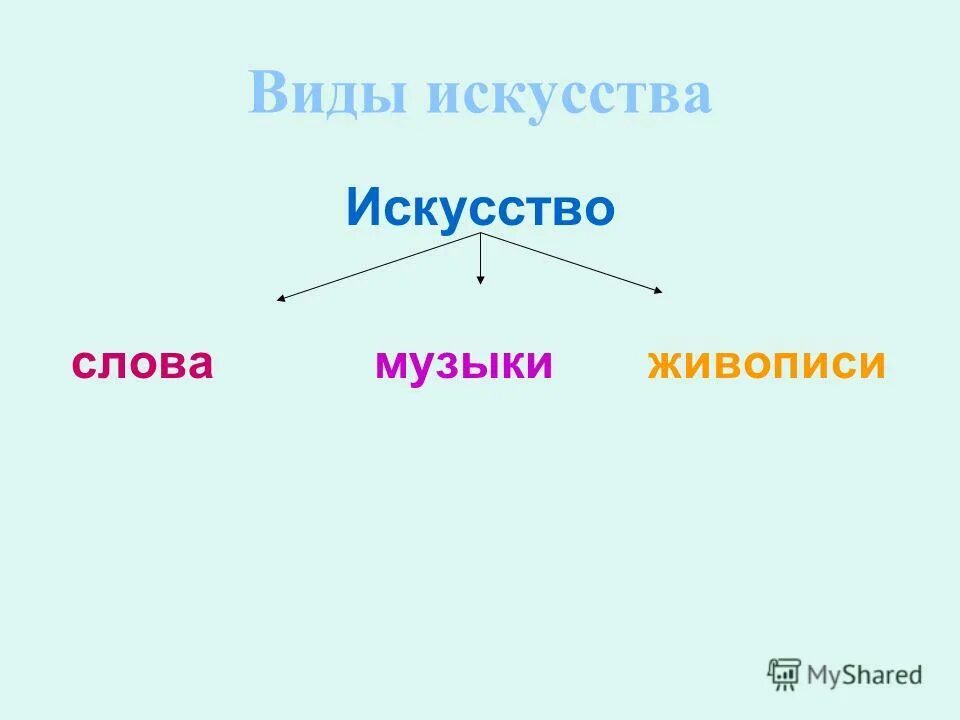 Виды искусства

Искусство

слова

музыки

живописи

MyShared